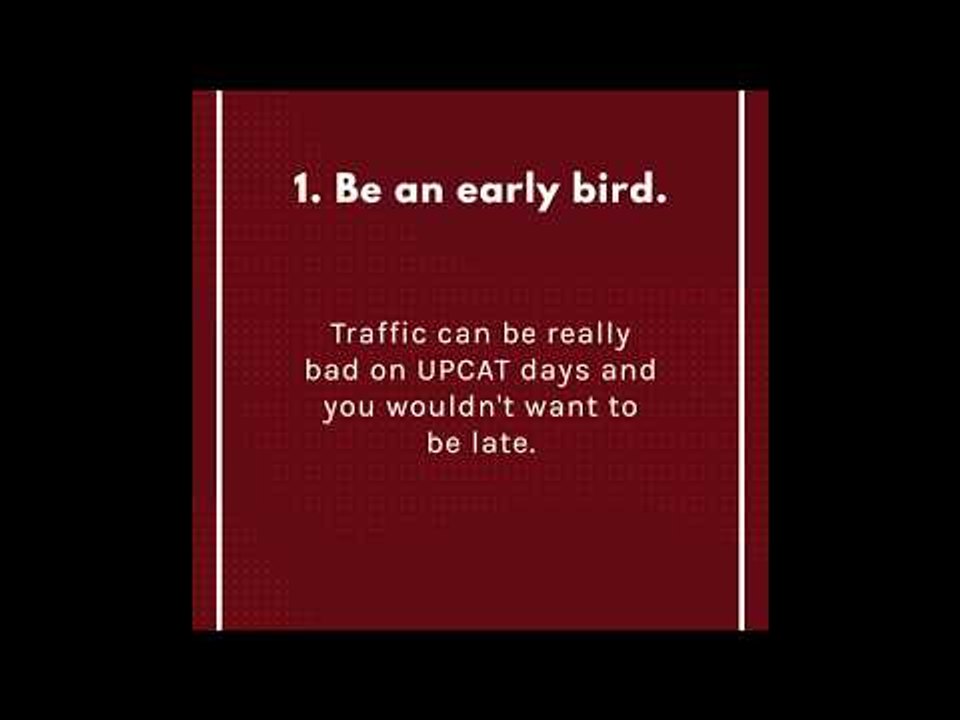 1. Be an early bird.

Traffic can be really bad on UPCAT days and you wouldn't want to be late.